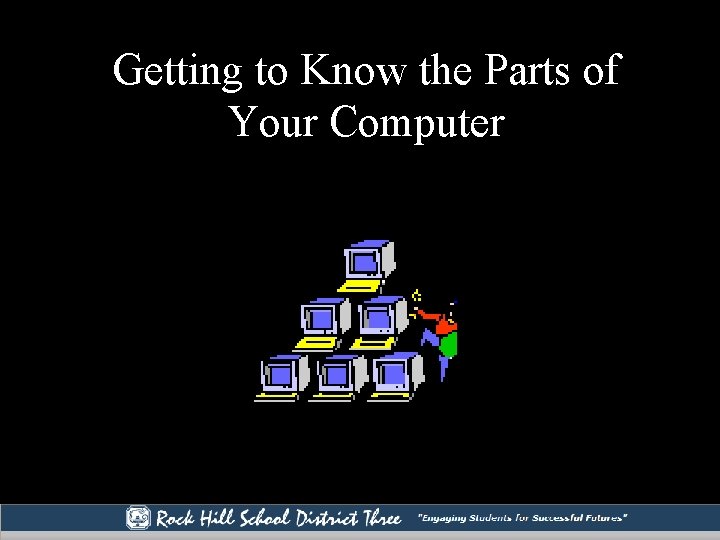 Getting to Know the Parts of Your Computer

Rock Hill School District Three "Engaging Students for Successful Futures"